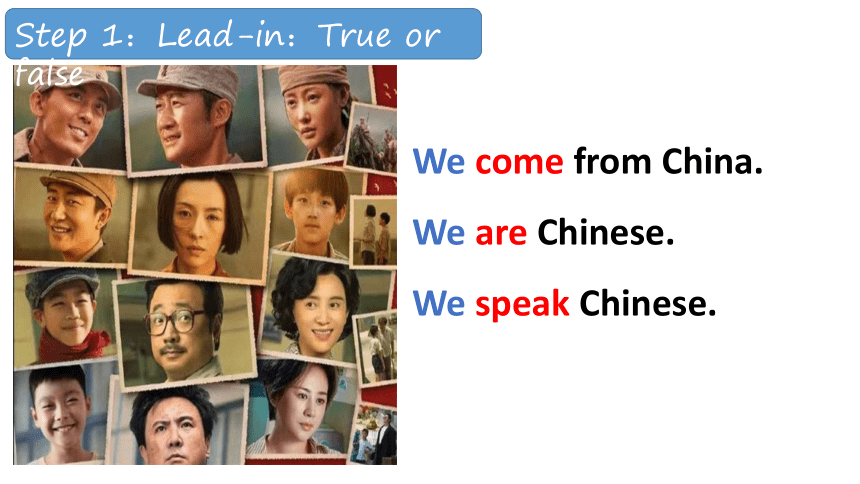 Step 1: Lead-in: True or false

We come from China.

We are Chinese.

We speak Chinese.